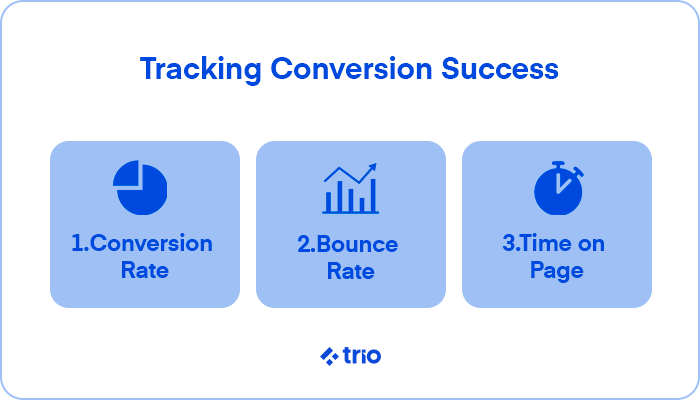 Tracking Conversion Success

1.Conversion Rate

2.Bounce Rate

3.Time on Page

trio